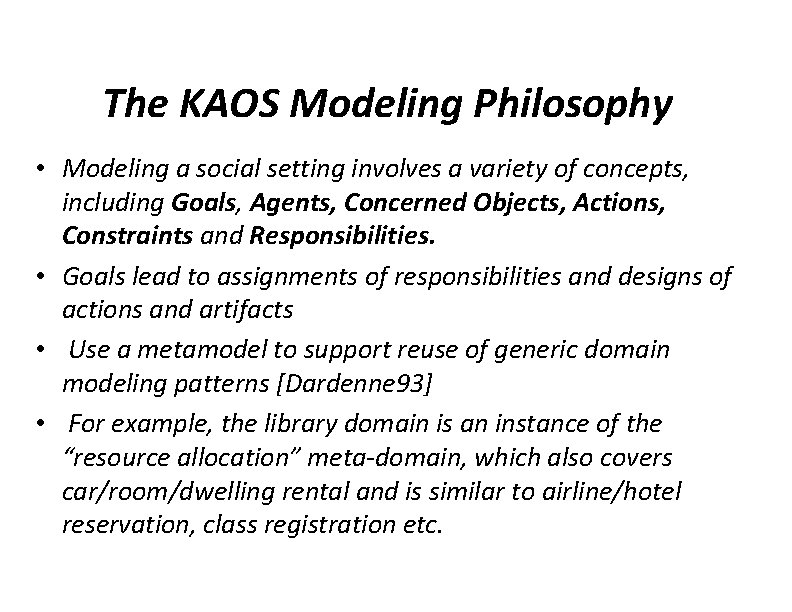 The KAOS Modeling Philosophy

• Modeling a social setting involves a variety of concepts, including Goals, Agents, Concerned Objects, Actions, Constraints and Responsibilities.

• Goals lead to assignments of responsibilities and designs of actions and artifacts

• Use a metamodel to support reuse of generic domain modeling patterns [Dardenne93]

• For example, the library domain is an instance of the "resource allocation" meta-domain, which also covers car/room/dwelling rental and is similar to airline/hotel reservation, class registration etc.